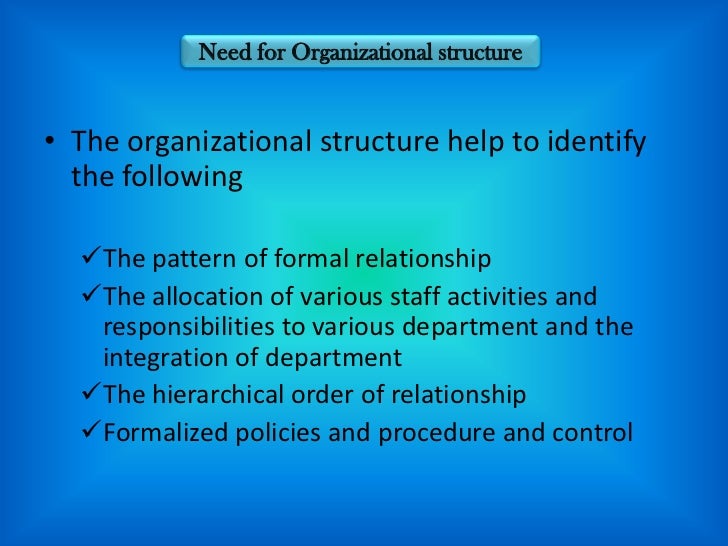 Need for Organizational structure

• The organizational structure help to identify the following

✓The pattern of formal relationship
✓The allocation of various staff activities and responsibilities to various department and the integration of department
✓The hierarchical order of relationship
✓Formalized policies and procedure and control